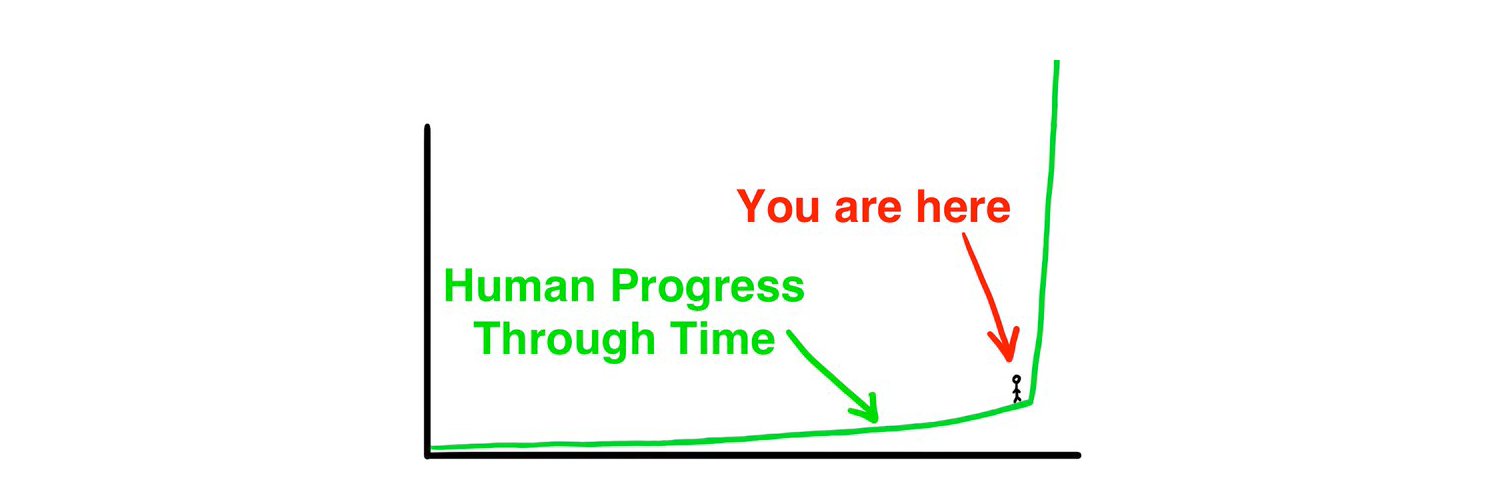 You are here

Human Progress Through Time